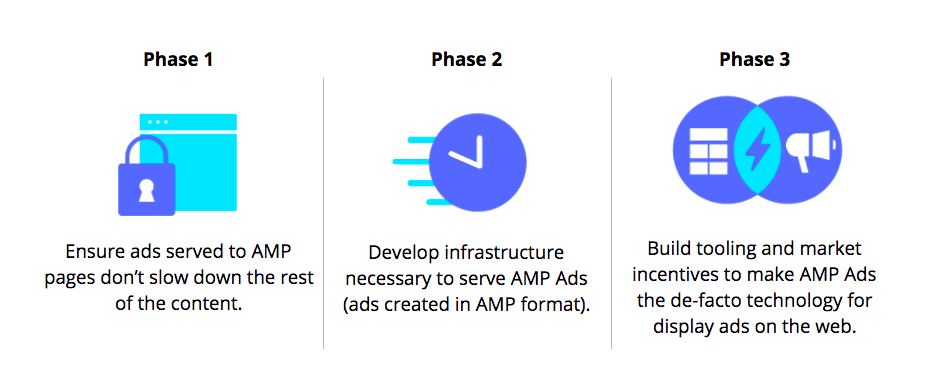 Phase 1

Ensure ads served to AMP pages don't slow down the rest of the content.

Phase 2

Develop infrastructure necessary to serve AMP Ads (ads created in AMP format).

Phase 3

Build tooling and market incentives to make AMP Ads the de-facto technology for display ads on the web.